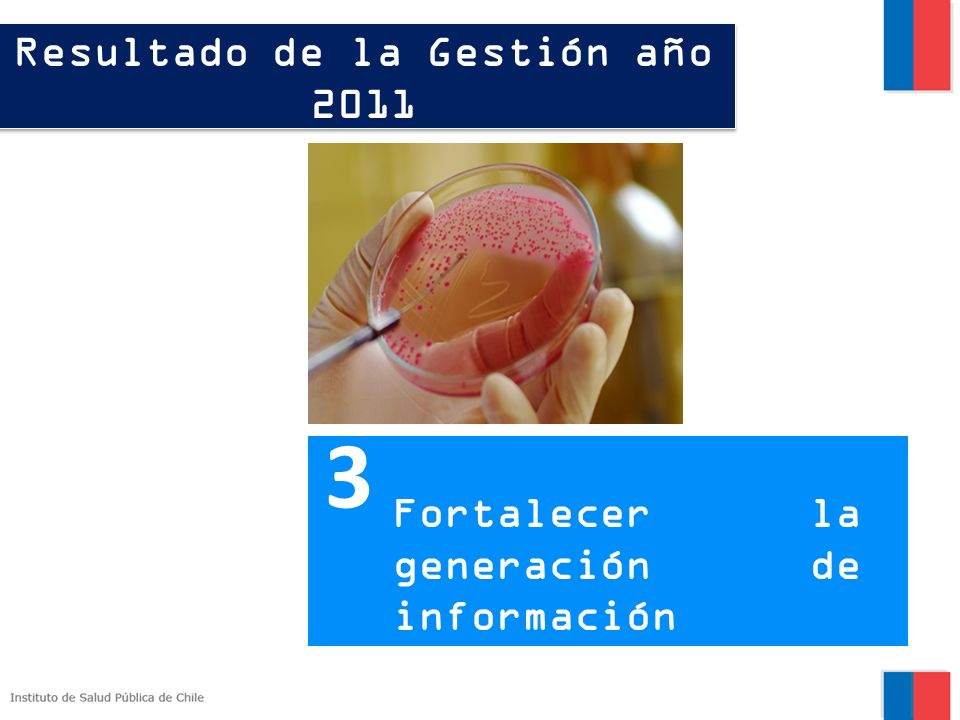 Resultado de la Gestión año 2011

3

Fortalecer la generación de información

Instituto de Salud Pública de Chile